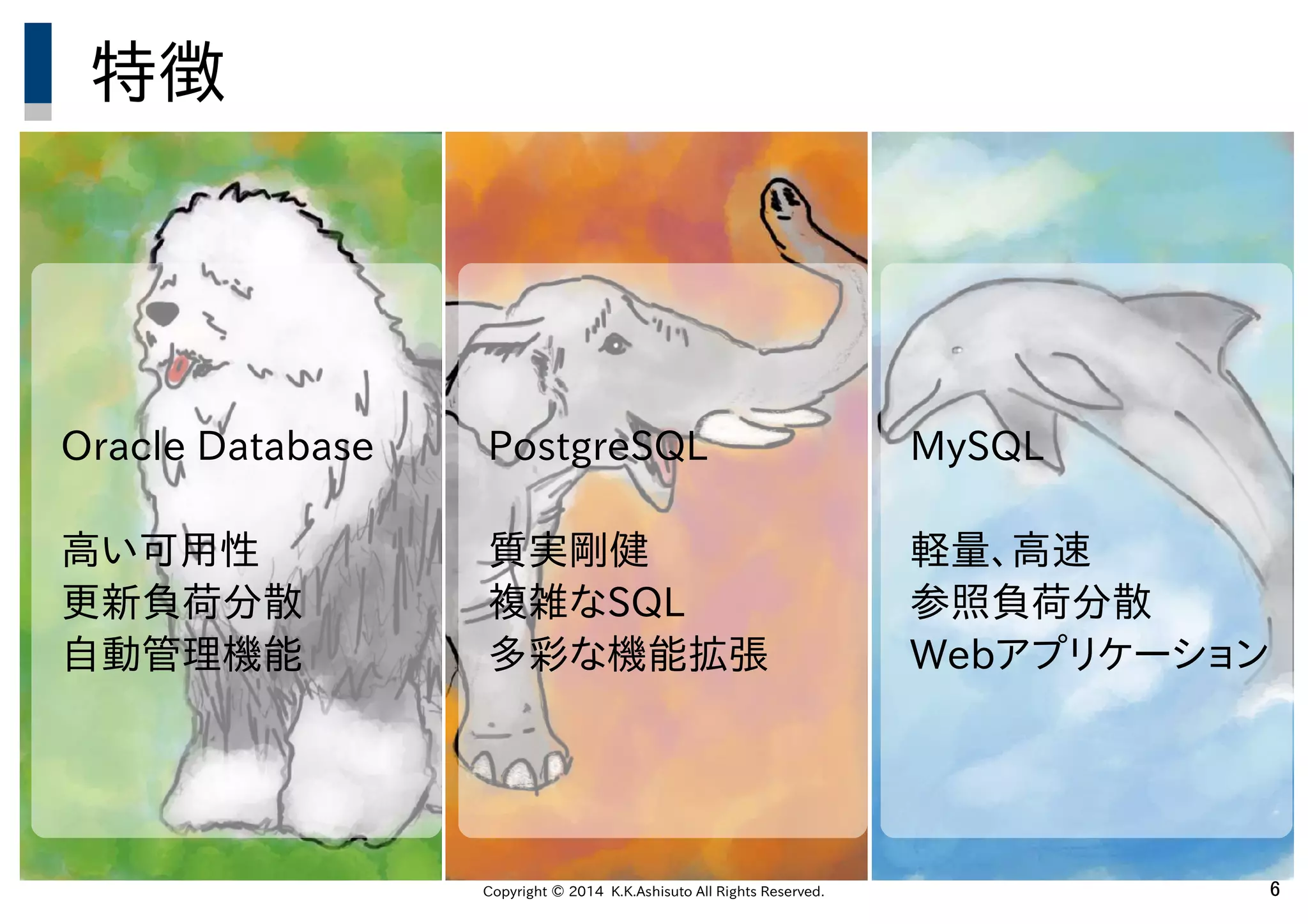 特徴

Oracle Database

高い可用性
更新負荷分散
自動管理機能

PostgreSQL

質実剛健
複雑なSQL
多彩な機能拡張

MySQL

軽量、高速
参照負荷分散
Webアプリケーション

Copyright © 2014 K.K.Ashisuto All Rights Reserved.

6